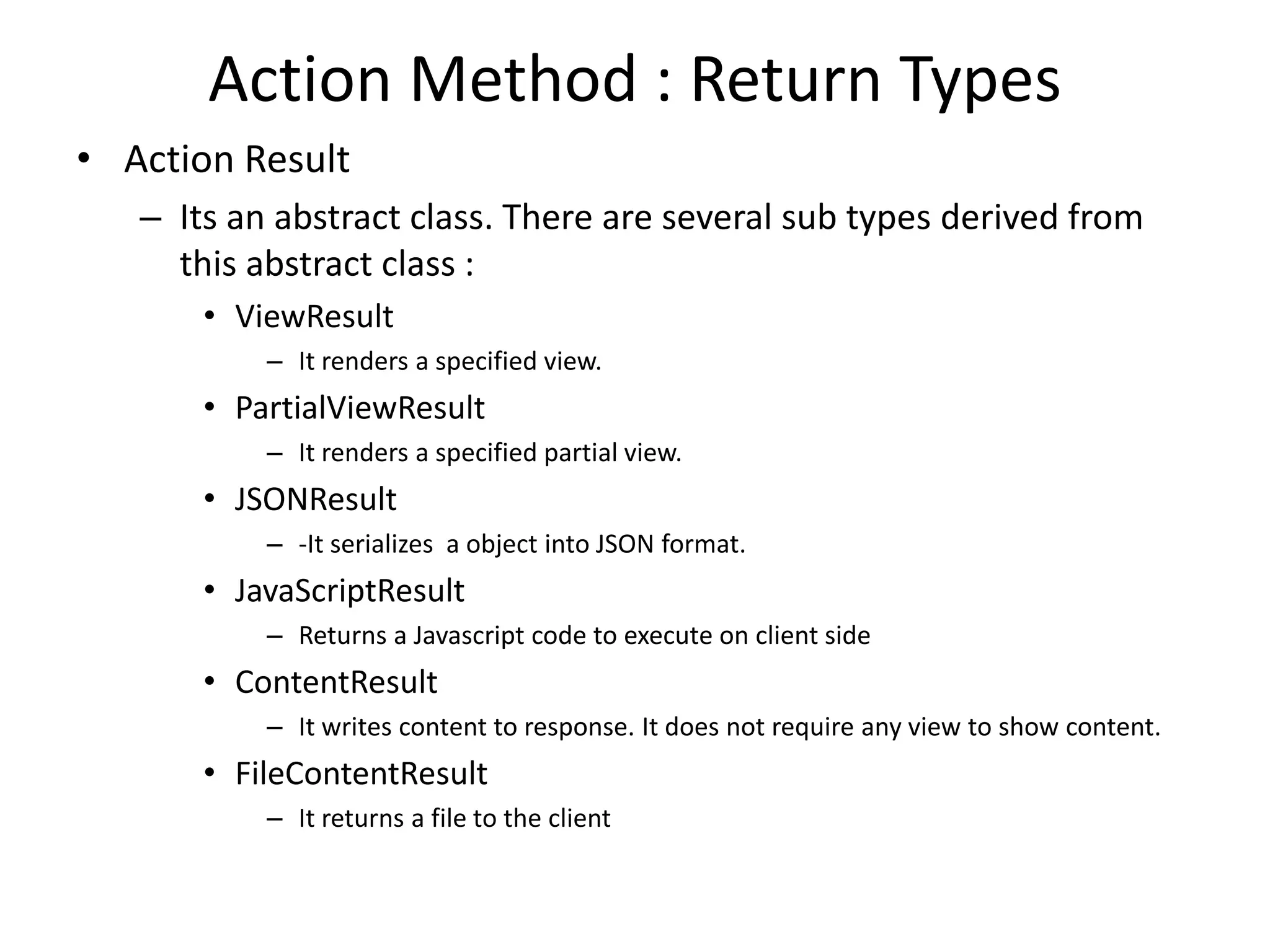 Action Method : Return Types

• Action Result

– Its an abstract class. There are several sub types derived from this abstract class :

• ViewResult

– It renders a specified view.

• PartialViewResult

– It renders a specified partial view.

• JSONResult

– -It serializes a object into JSON format.

• JavaScriptResult

– Returns a Javascript code to execute on client side

• ContentResult

– It writes content to response. It does not require any view to show content.

• FileContentResult

– It returns a file to the client